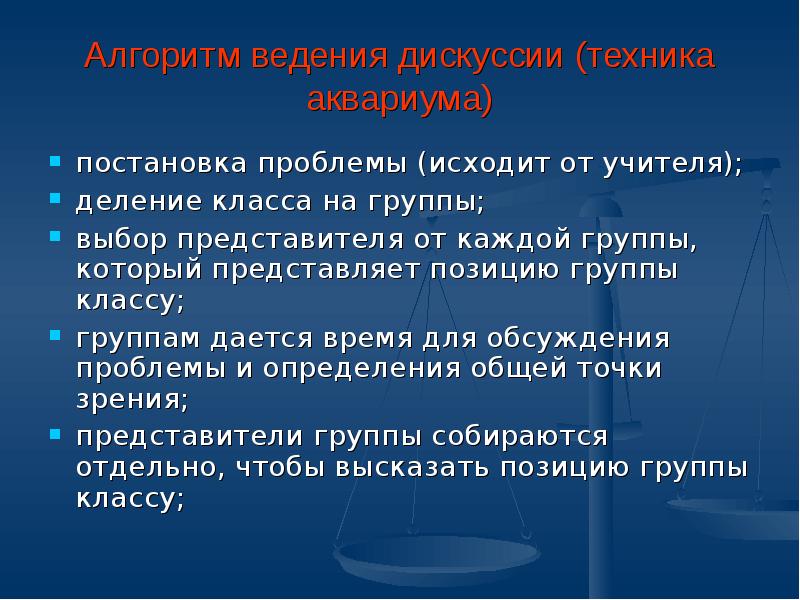 Алгоритм ведения дискуссии (техника аквариума)

- постановка проблемы (исходит от учителя);
- деление класса на группы;
- выбор представителя от каждой группы, который представляет позицию группы классу;
- группам дается время для обсуждения проблемы и определения общей точки зрения;
- представители группы собираются отдельно, чтобы высказать позицию группы классу;